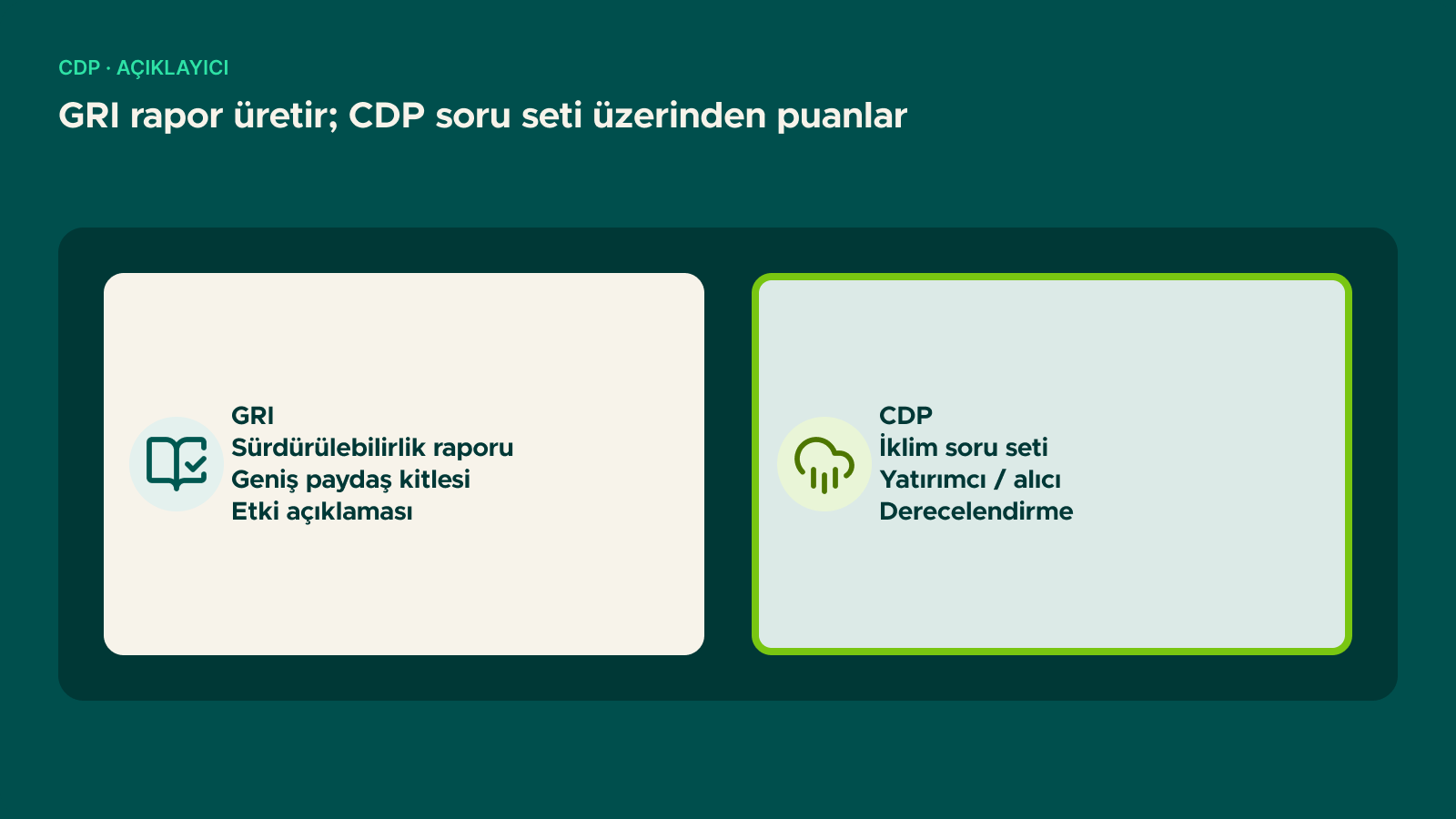 CDP · AÇIKLAYICI

GRI rapor üretir; CDP soru seti üzerinden puanlar

GRI
Sürdürülebilirlik raporu
Geniş paydaş kitlesi
Etki açıklaması

CDP
İklim soru seti
Yatırımcı / alıcı
Derecelendirme